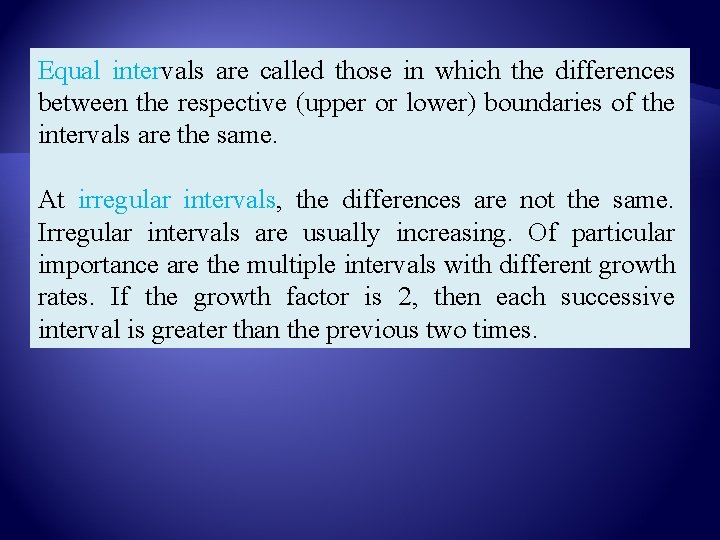 Equal intervals are called those in which the differences between the respective (upper or lower) boundaries of the intervals are the same.

At irregular intervals, the differences are not the same. Irregular intervals are usually increasing. Of particular importance are the multiple intervals with different growth rates. If the growth factor is 2, then each successive interval is greater than the previous two times.